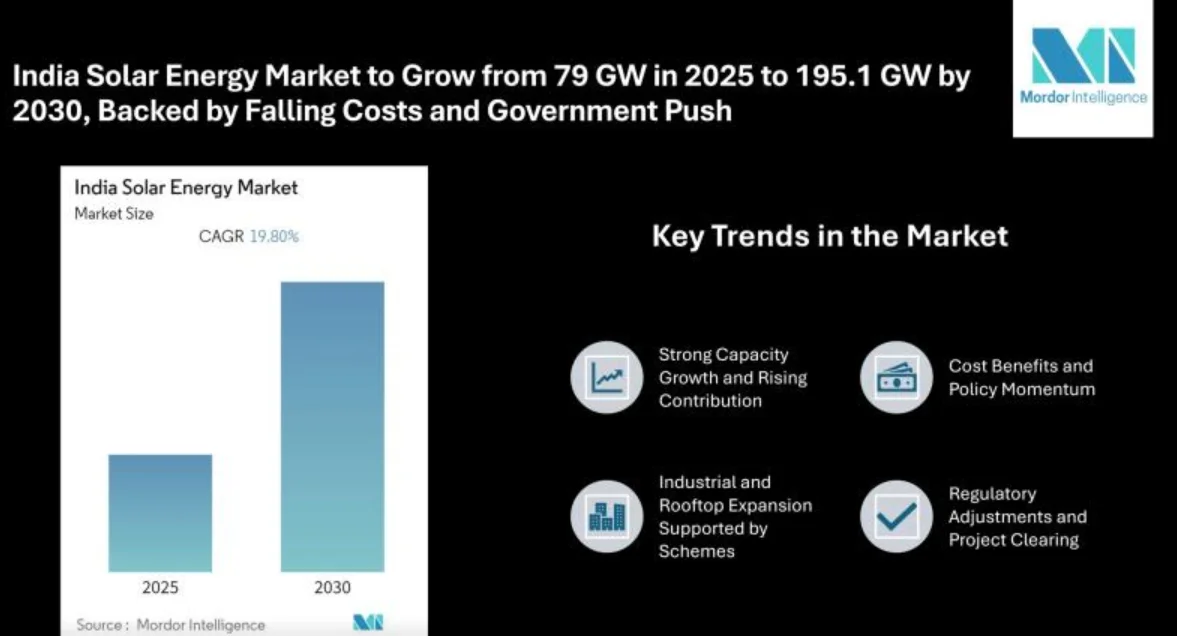 India Solar Energy Market to Grow from 79 GW in 2025 to 195.1 GW by 2030, Backed by Falling Costs and Government Push

Mordor Intelligence

India Solar Energy Market
Market Size
CAGR 19.80%

2025
2030

Source : Mordor Intelligence

Key Trends in the Market

Strong Capacity Growth and Rising Contribution

Cost Benefits and Policy Momentum

Industrial and Rooftop Expansion Supported by Schemes

Regulatory Adjustments and Project Clearing